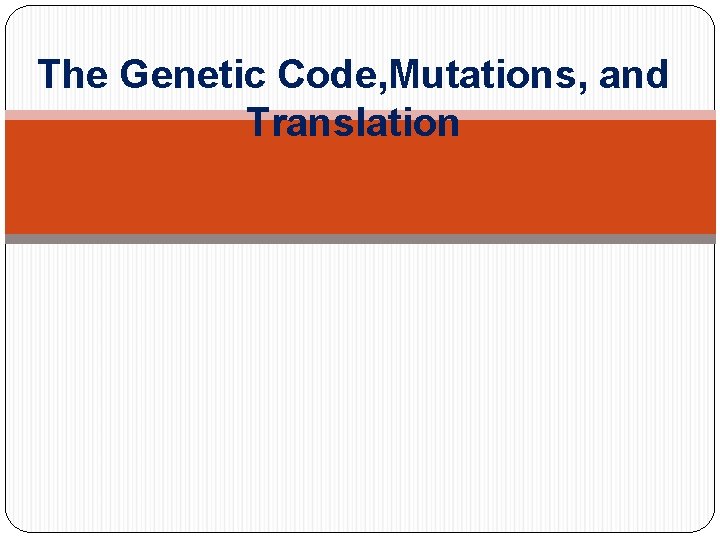 The Genetic Code,Mutations, and Translation